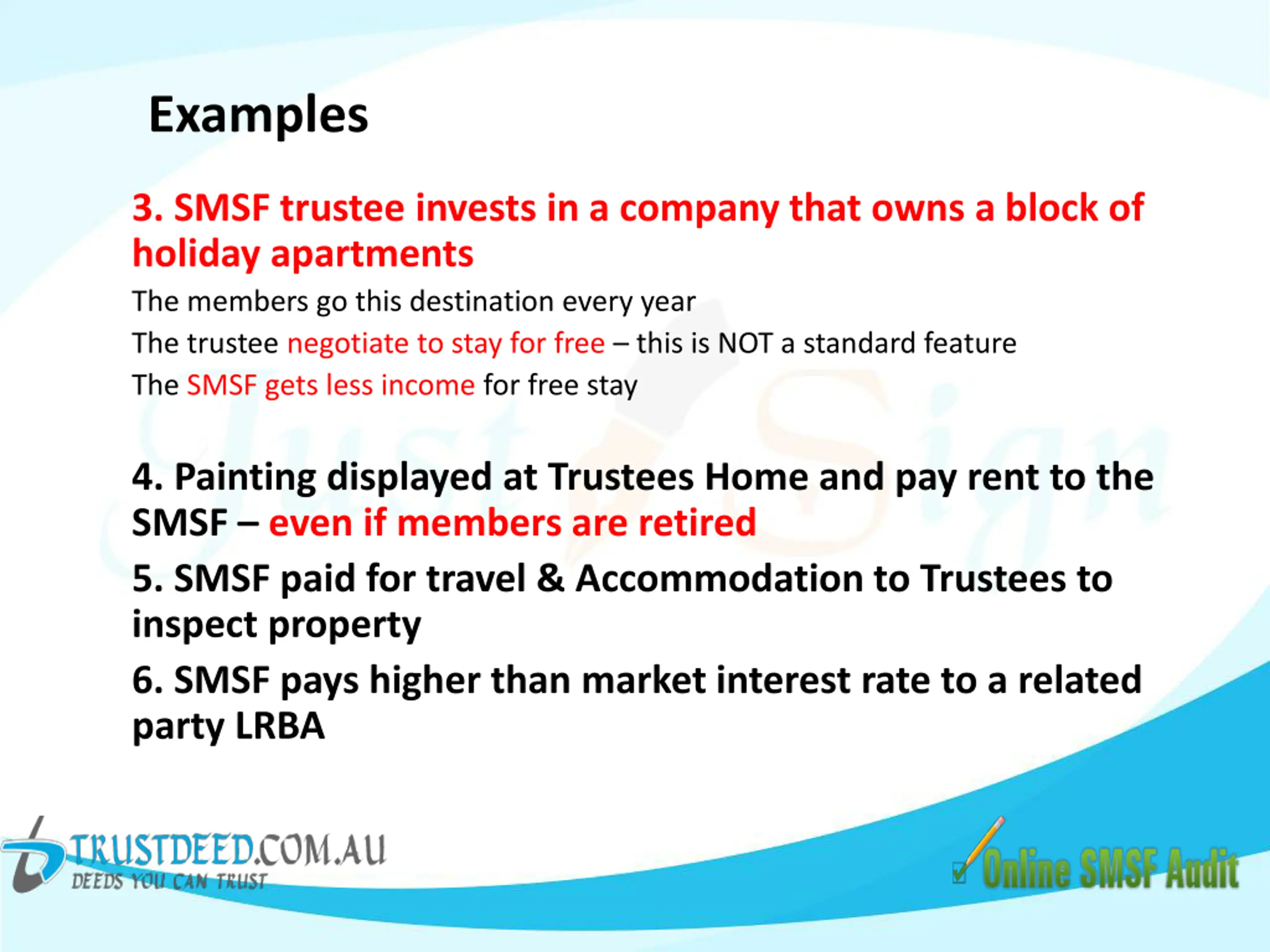 Examples

3. SMSF trustee invests in a company that owns a block of holiday apartments

The members go this destination every year

The trustee negotiate to stay for free – this is NOT a standard feature

The SMSF gets less income for free stay

Just Sign

4. Painting displayed at Trustees Home and pay rent to the SMSF – even if members are retired

5. SMSF paid for travel & Accommodation to Trustees to inspect property

6. SMSF pays higher than market interest rate to a related party LRBA

TRUSTDEED.COM.AU
DEEDS YOU CAN TRUST

Online SMSF Audit